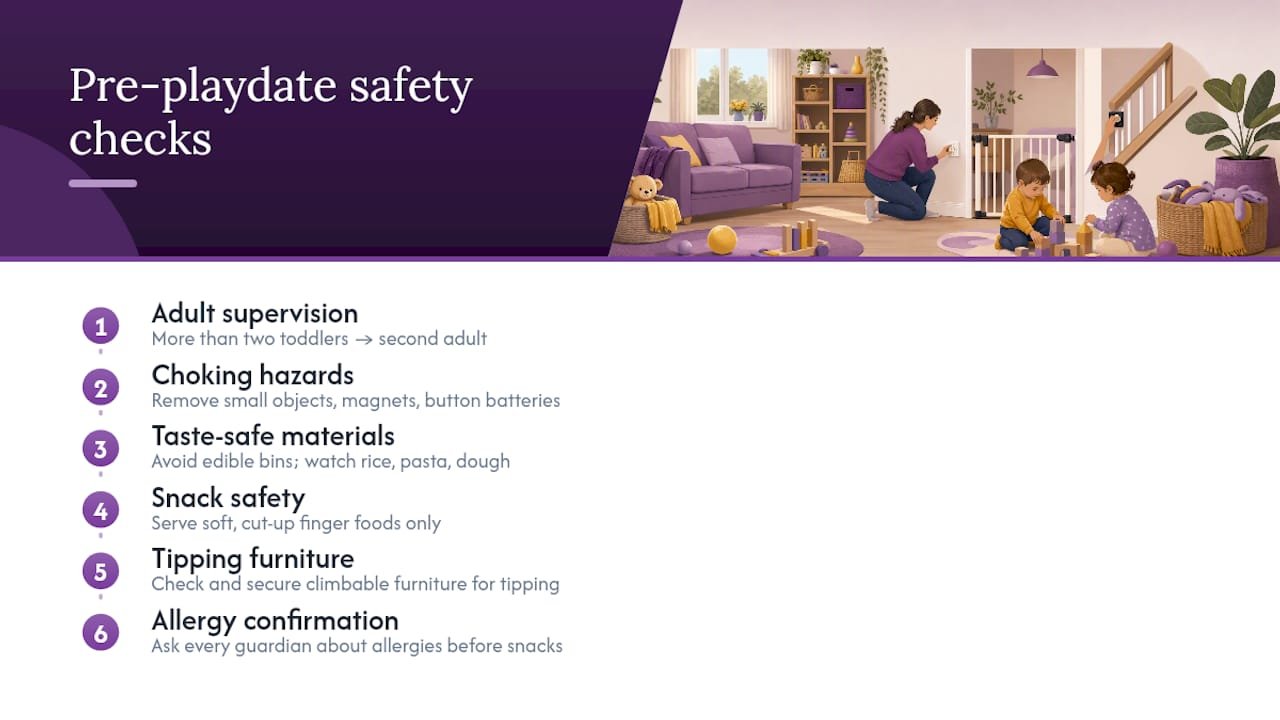 Pre-playdate safety checks

1
Adult supervision
More than two toddlers → second adult

2
Choking hazards
Remove small objects, magnets, button batteries

3
Taste-safe materials
Avoid edible bins; watch rice, pasta, dough

4
Snack safety
Serve soft, cut-up finger foods only

5
Tipping furniture
Check and secure climbable furniture for tipping

6
Allergy confirmation
Ask every guardian about allergies before snacks